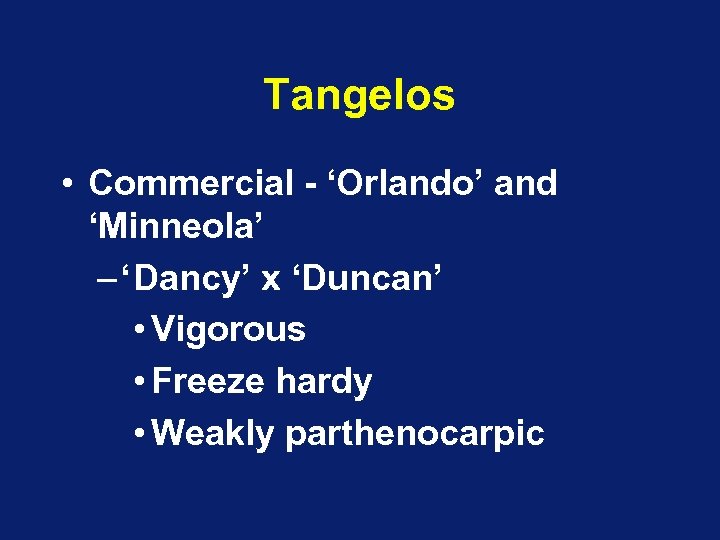 Tangelos

• Commercial - ‘Orlando’ and ‘Minneola’

– ‘Dancy’ x ‘Duncan’

• Vigorous

• Freeze hardy

• Weakly parthenocarpic